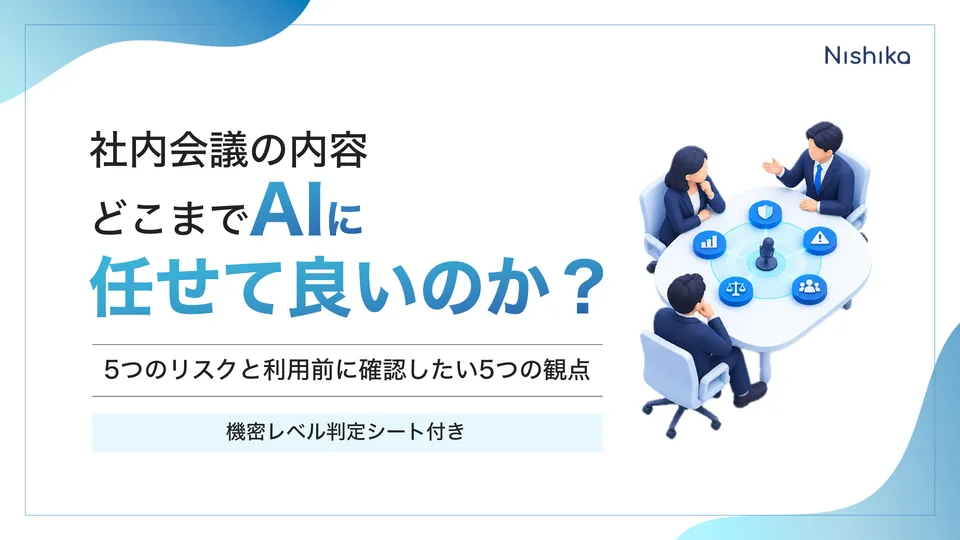 Nishika

社内会議の内容
どこまでAIに
任せて良いのか？

5つのリスクと利用前に確認したい5つの観点

機密レベル判定シート付き